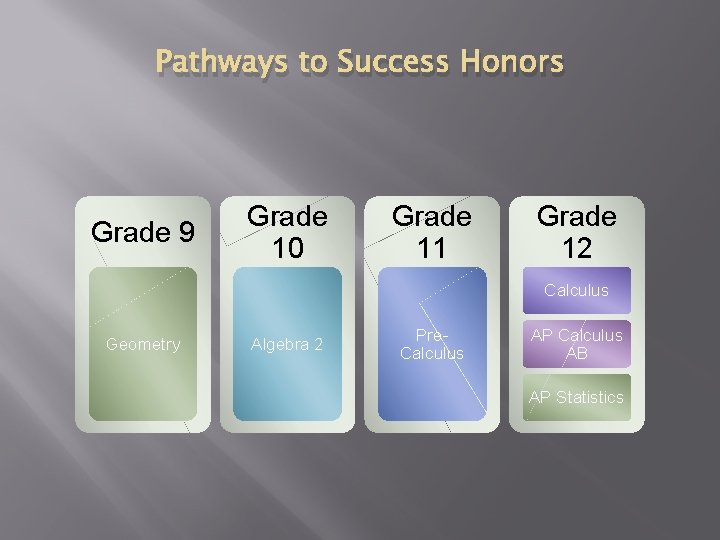 Pathways to Success Honors

Grade 9

Geometry

Grade 10

Algebra 2

Grade 11

Pre-Calculus

Grade 12

Calculus

AP Calculus AB

AP Statistics